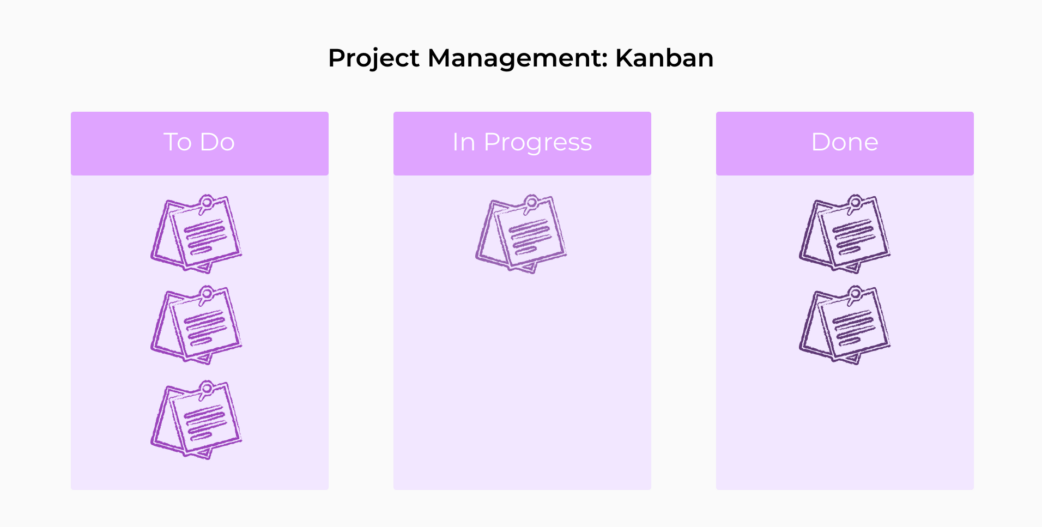 Project Management: Kanban

To Do

In Progress

Done